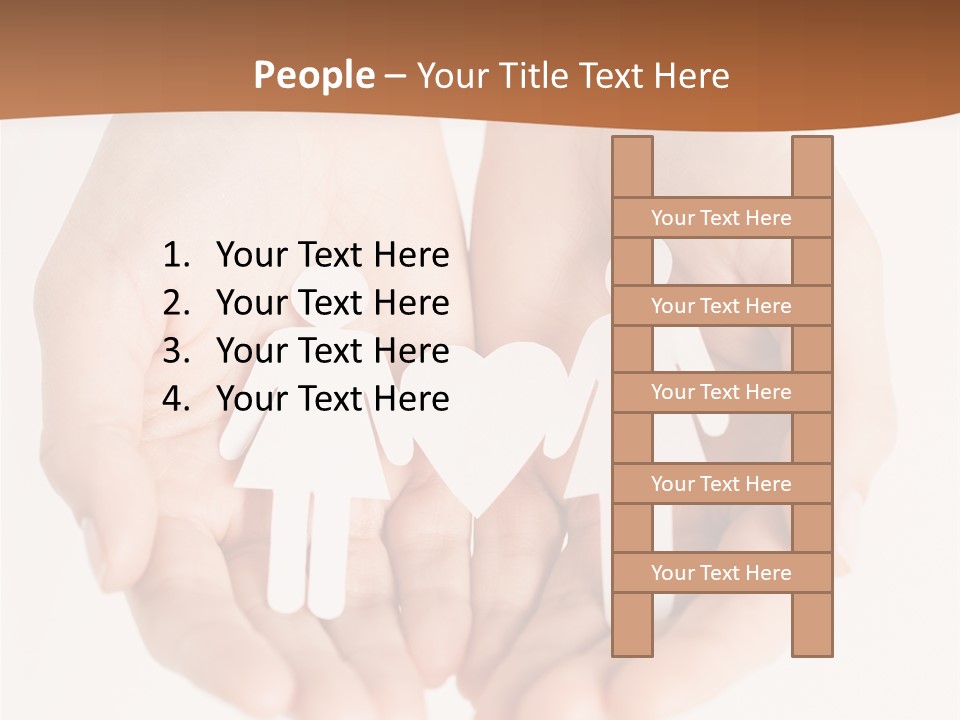 People – Your Title Text Here

1. Your Text Here
2. Your Text Here
3. Your Text Here
4. Your Text Here

Your Text Here

Your Text Here

Your Text Here

Your Text Here

Your Text Here